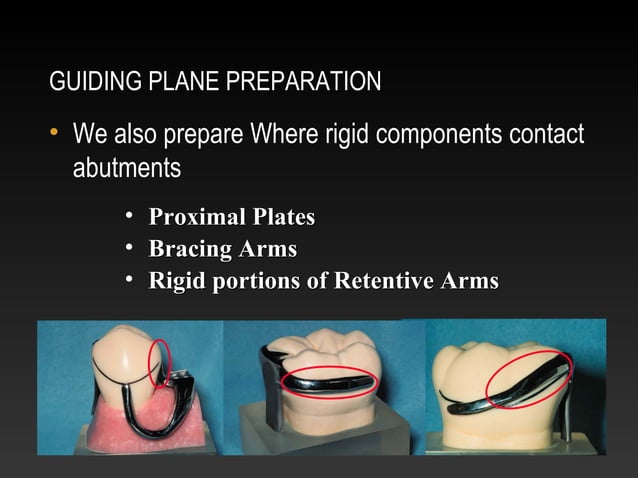 GUIDING PLANE PREPARATION

• We also prepare Where rigid components contact abutments

• Proximal Plates
• Bracing Arms
• Rigid portions of Retentive Arms